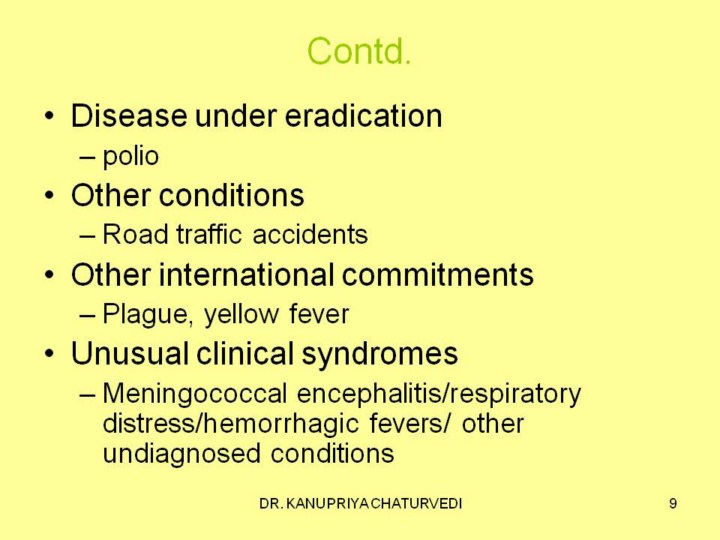 Contd.

• Disease under eradication
– polio
• Other conditions
– Road traffic accidents
• Other international commitments
– Plague, yellow fever
• Unusual clinical syndromes
– Meningococcal encephalitis/respiratory distress/hemorrhagic fevers/ other undiagnosed conditions

DR. KANUPRIYA CHATURVEDI

9